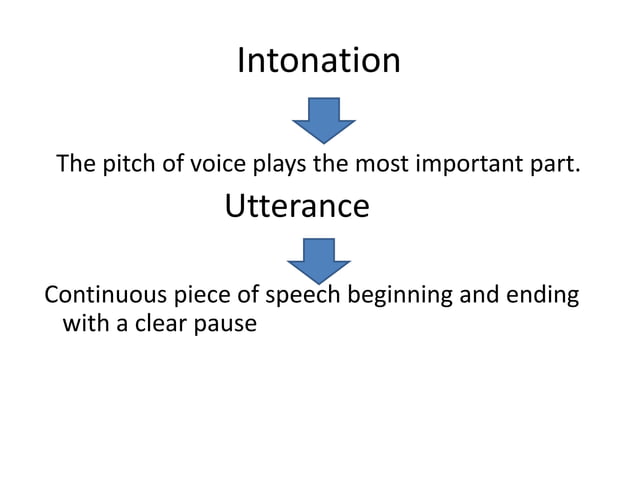 Intonation

The pitch of voice plays the most important part.

Utterance

Continuous piece of speech beginning and ending with a clear pause